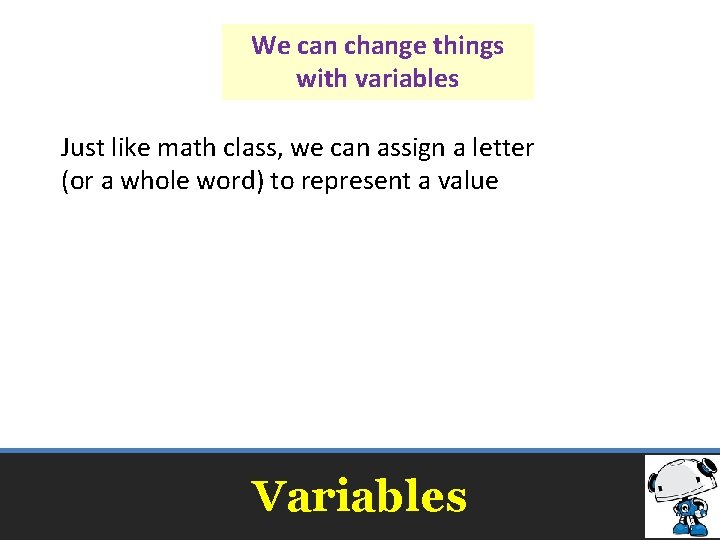 We can change things with variables

Just like math class, we can assign a letter (or a whole word) to represent a value

Variables